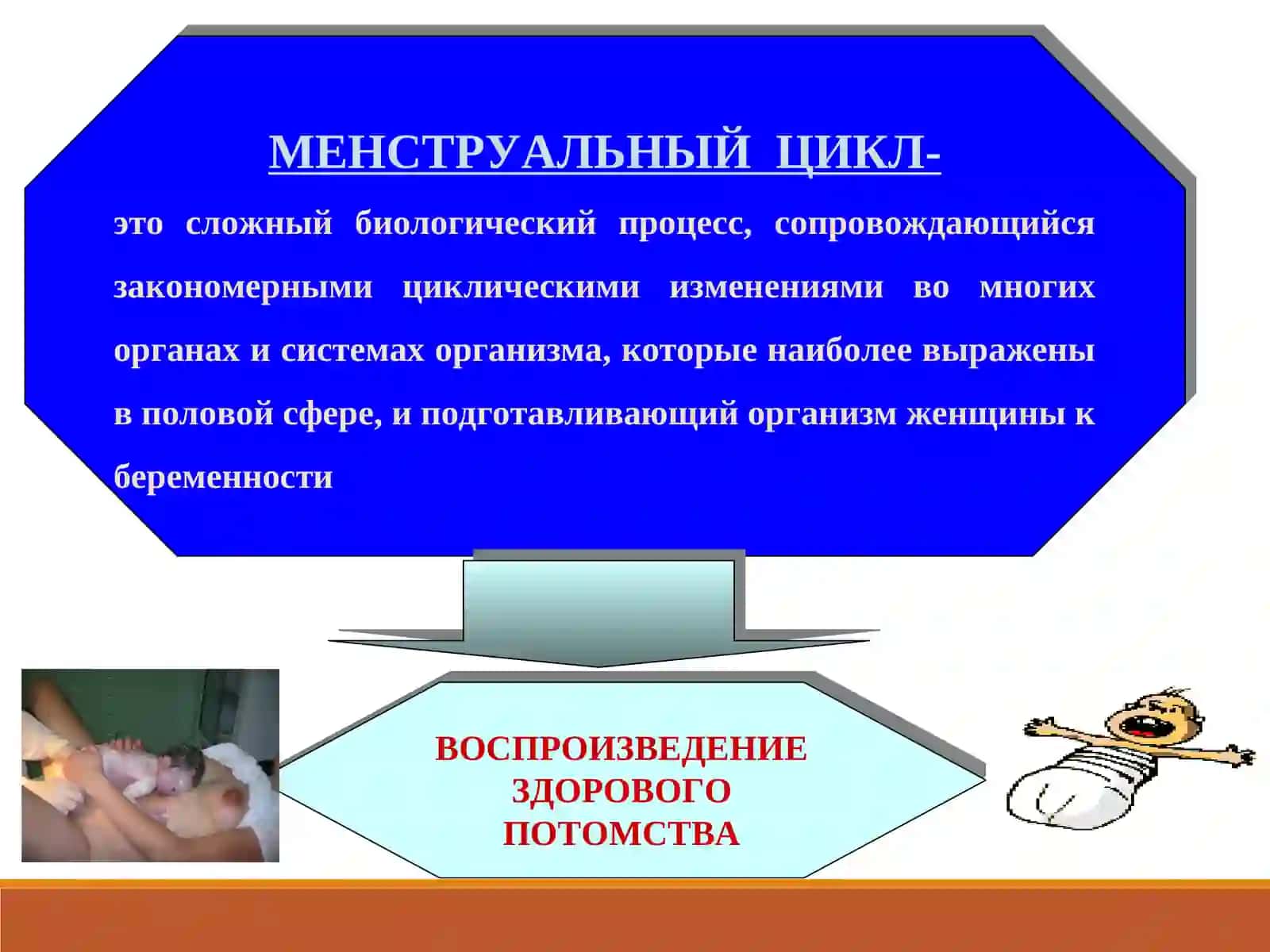 МЕНСТРУАЛЬНЫЙ ЦИКЛ-

это сложный биологический процесс, сопровождающийся закономерными циклическими изменениями во многих органах и системах организма, которые наиболее выражены в половой сфере, и подготавливающий организм женщины к беременности

ВОСПРОИЗВЕДЕНИЕ ЗДОРОВОГО ПОТОМСТВА